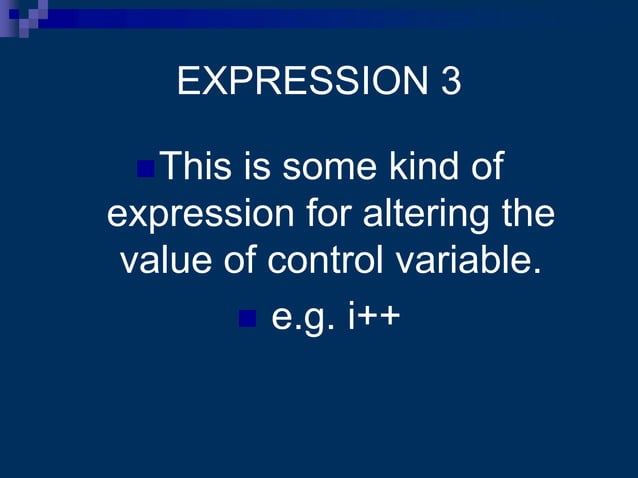 EXPRESSION 3

This is some kind of expression for altering the value of control variable.

e.g. i++